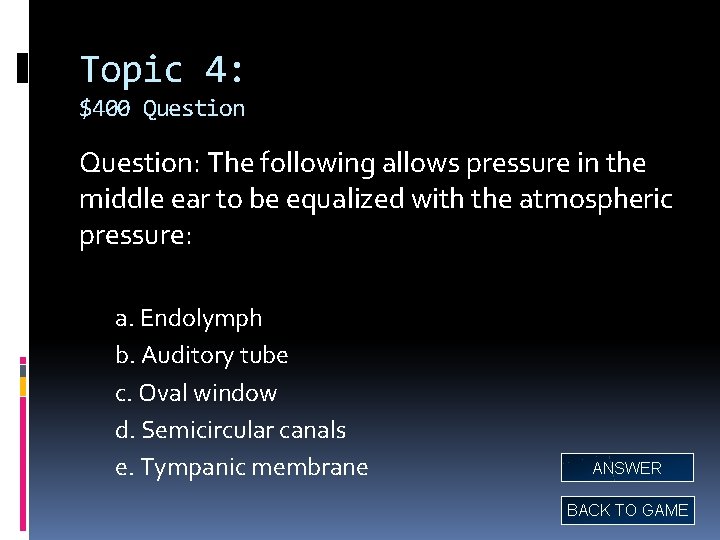 Topic 4:
$400 Question

Question: The following allows pressure in the middle ear to be equalized with the atmospheric pressure:

a. Endolymph
b. Auditory tube
c. Oval window
d. Semicircular canals
e. Tympanic membrane

ANSWER

BACK TO GAME